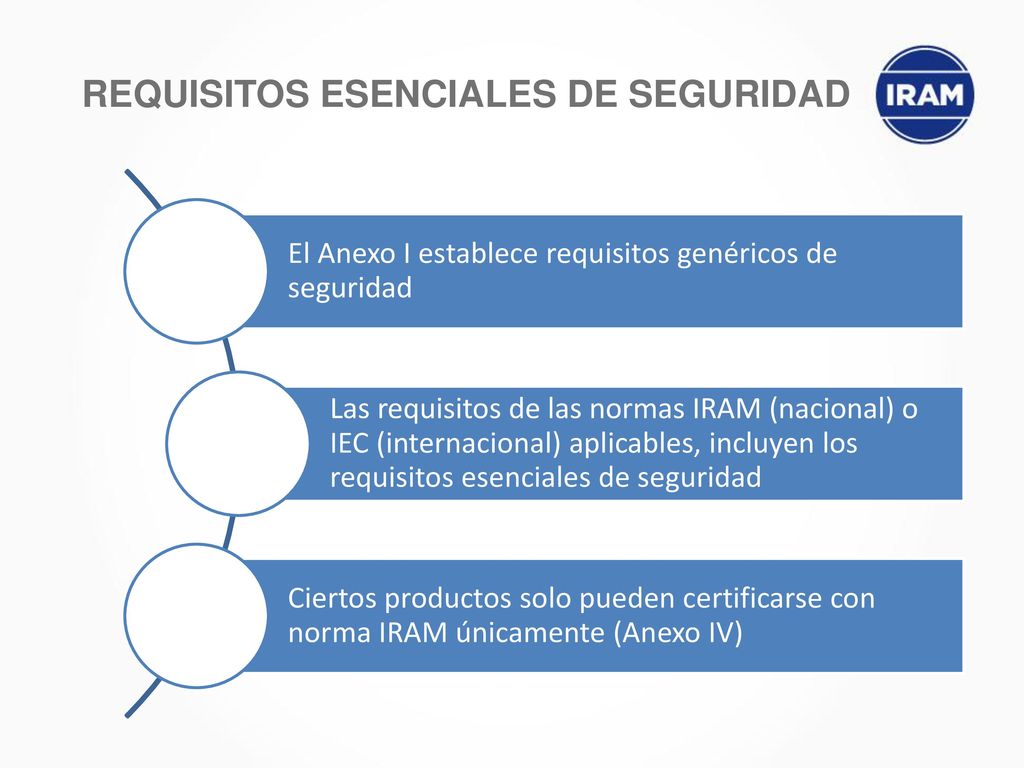 REQUISITOS ESENCIALES DE SEGURIDAD

IRAM

El Anexo I establece requisitos genéricos de seguridad

Las requisitos de las normas IRAM (nacional) o IEC (internacional) aplicables, incluyen los requisitos esenciales de seguridad

Ciertos productos solo pueden certificarse con norma IRAM únicamente (Anexo IV)